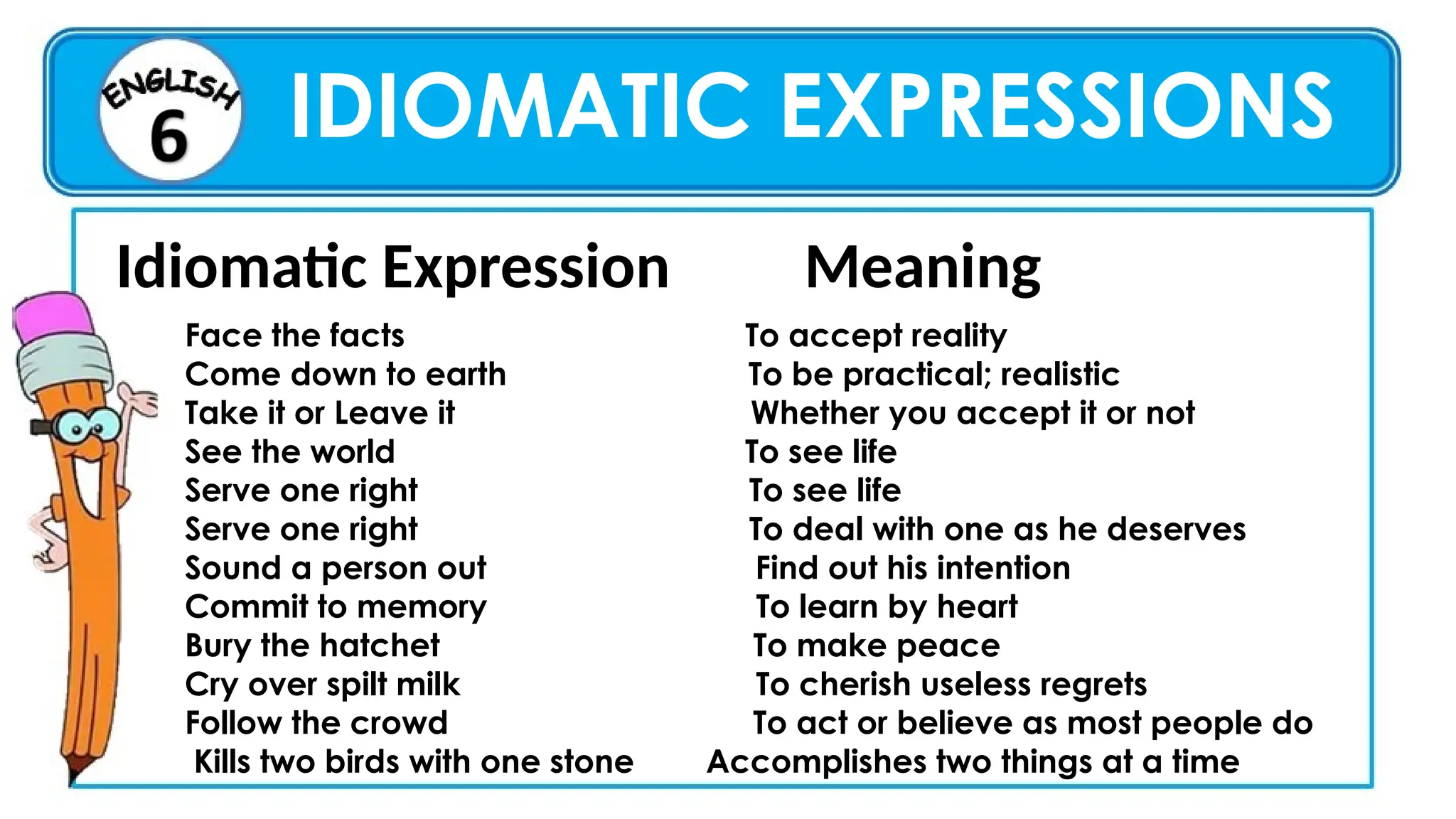 ENGLISH 6

IDIOMATIC EXPRESSIONS

| Idiomatic Expression | Meaning |
|---|---|
| Face the facts | To accept reality |
| Come down to earth | To be practical; realistic |
| Take it or Leave it | Whether you accept it or not |
| See the world | To see life |
| Serve one right | To see life |
| Serve one right | To deal with one as he deserves |
| Sound a person out | Find out his intention |
| Commit to memory | To learn by heart |
| Bury the hatchet | To make peace |
| Cry over spilt milk | To cherish useless regrets |
| Follow the crowd | To act or believe as most people do |
| Kills two birds with one stone | Accomplishes two things at a time |